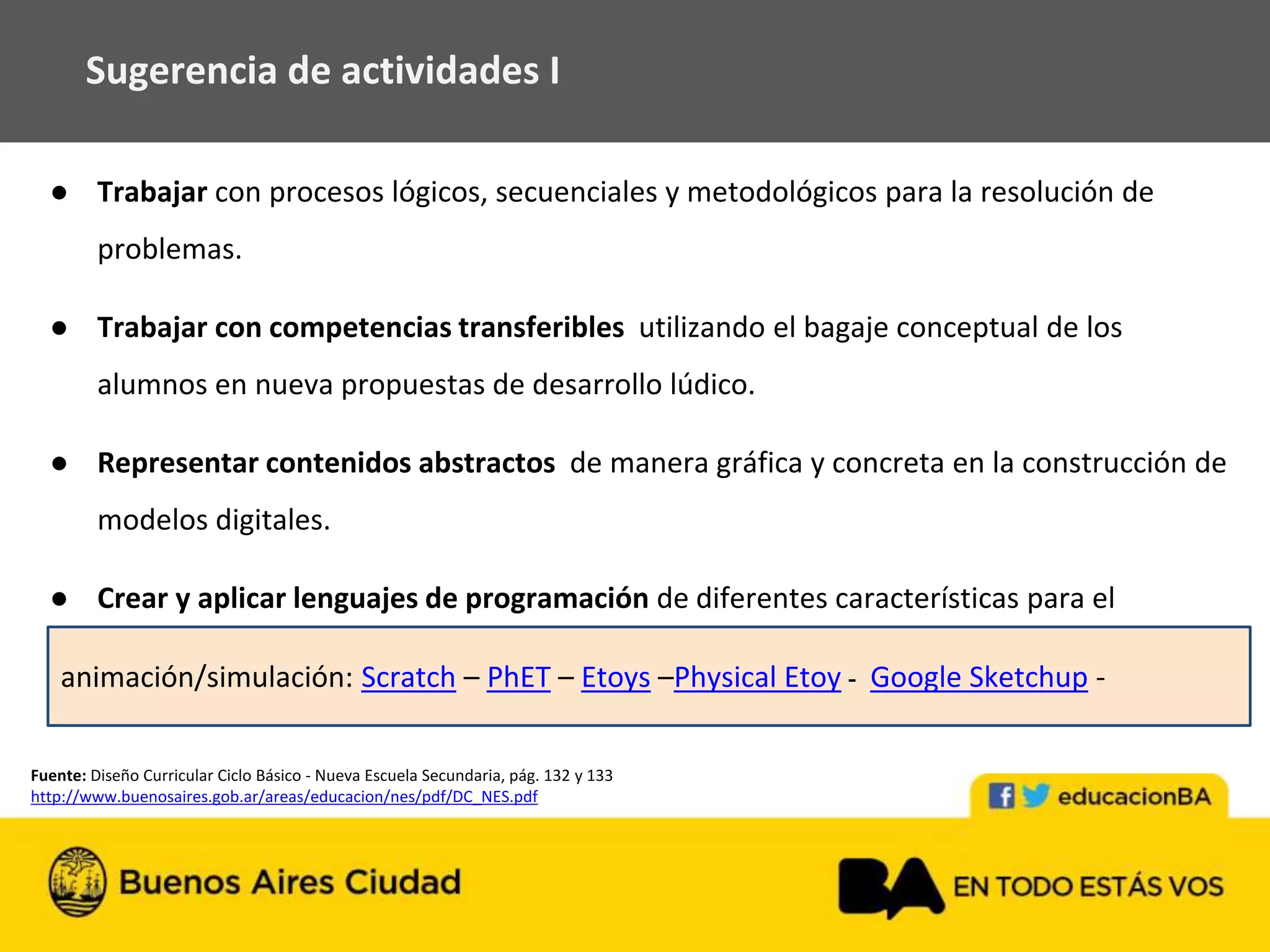 Sugerencia de actividades I

● Trabajar con procesos lógicos, secuenciales y metodológicos para la resolución de problemas.

● Trabajar con competencias transferibles utilizando el bagaje conceptual de los alumnos en nueva propuestas de desarrollo lúdico.

● Representar contenidos abstractos de manera gráfica y concreta en la construcción de modelos digitales.

● Crear y aplicar lenguajes de programación de diferentes características para el

animación/simulación: Scratch – PhET – Etoys –Physical Etoy - Google Sketchup -

Fuente: Diseño Curricular Ciclo Básico - Nueva Escuela Secundaria, pág. 132 y 133
http://www.buenosaires.gob.ar/areas/educacion/nes/pdf/DC_NES.pdf

educacionBA

Buenos Aires Ciudad

BA EN TODO ESTÁS VOS